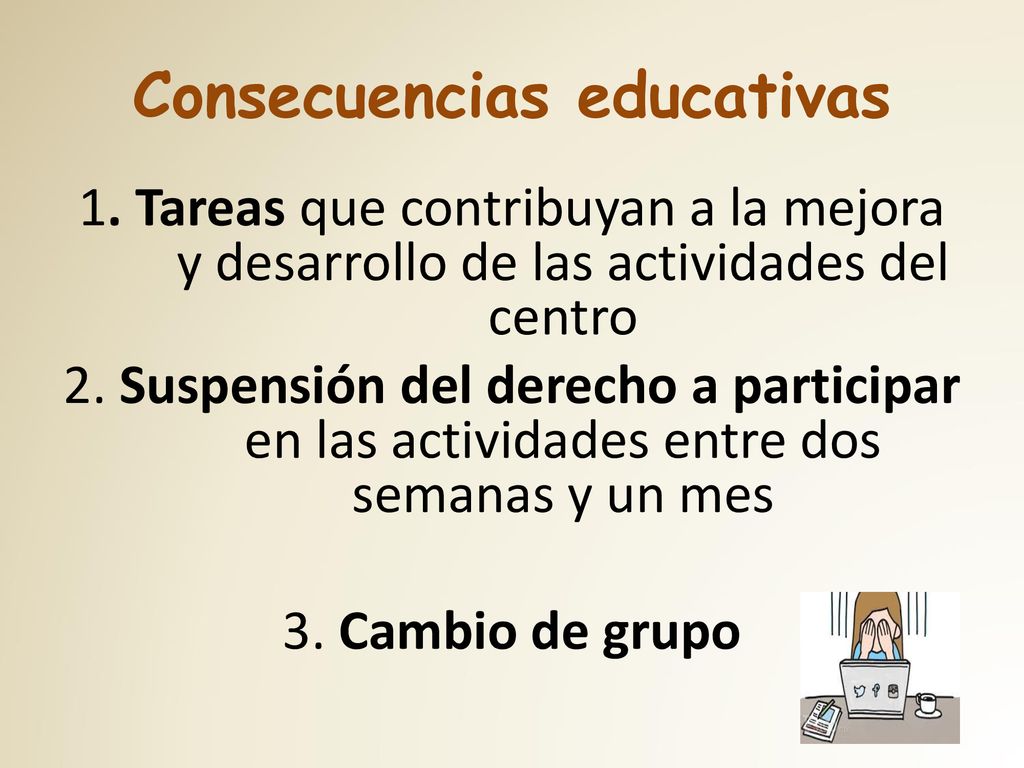 Consecuencias educativas

1. Tareas que contribuyan a la mejora y desarrollo de las actividades del centro

2. Suspensión del derecho a participar en las actividades entre dos semanas y un mes

3. Cambio de grupo